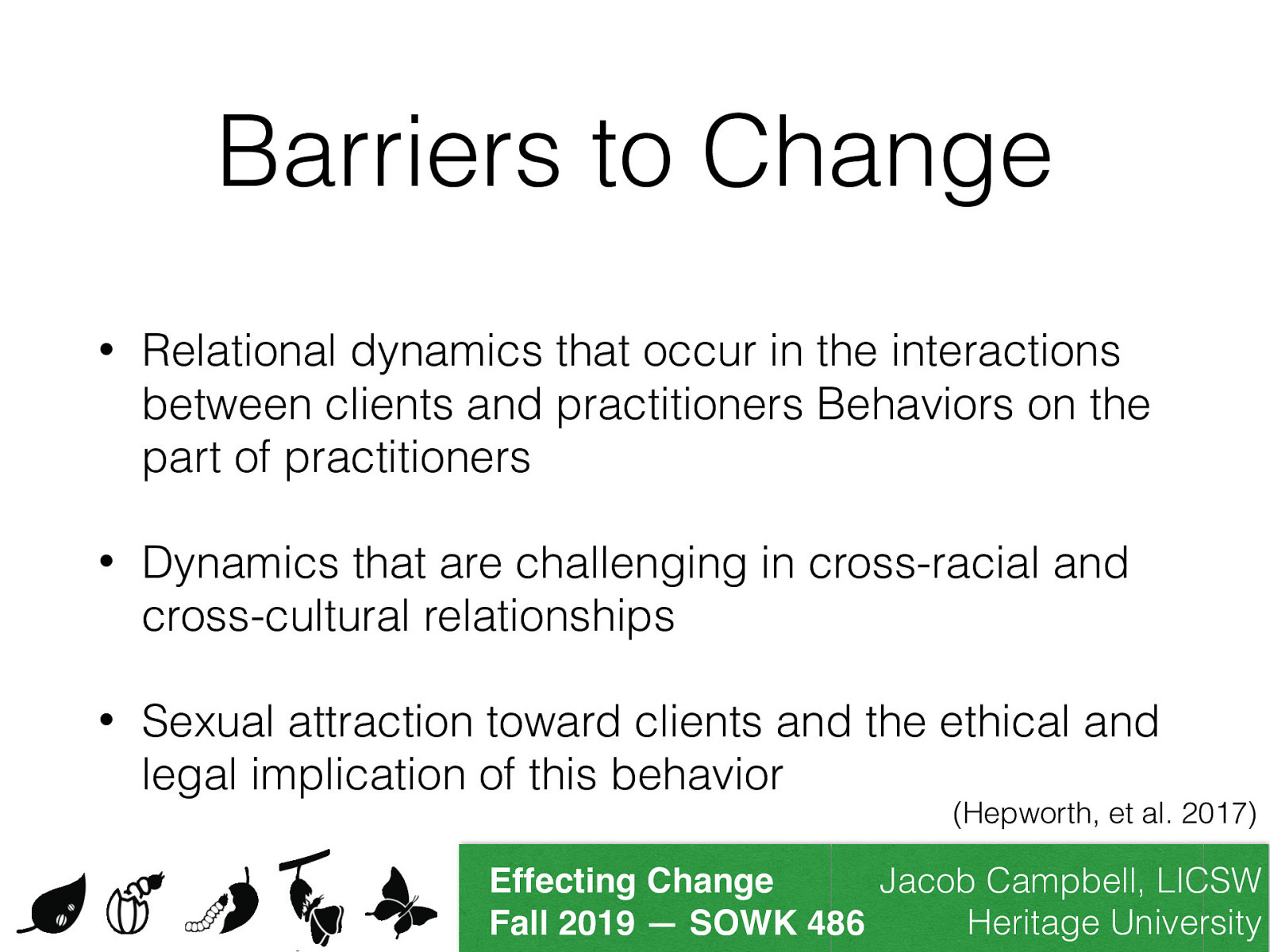 Barriers to Change

• Relational dynamics that occur in the interactions between clients and practitioners Behaviors on the part of practitioners

• Dynamics that are challenging in cross-racial and cross-cultural relationships

• Sexual attraction toward clients and the ethical and legal implication of this behavior

(Hepworth, et al. 2017)

Effecting Change
Fall 2019 — SOWK 486

Jacob Campbell, LICSW
Heritage University